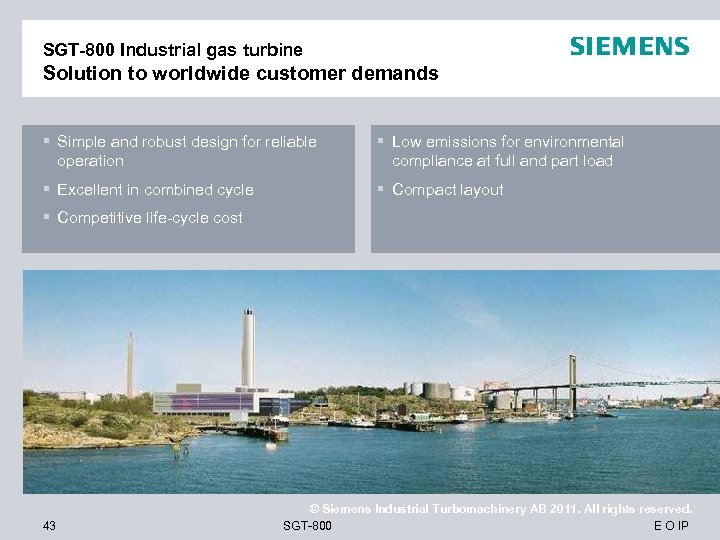 SGT-800 Industrial gas turbine
Solution to worldwide customer demands

SIEMENS

▪ Simple and robust design for reliable operation
▪ Excellent in combined cycle
▪ Competitive life-cycle cost

▪ Low emissions for environmental compliance at full and part load
▪ Compact layout

© Siemens Industrial Turbomachinery AB 2011. All rights reserved.

43 SGT-800 E O IP